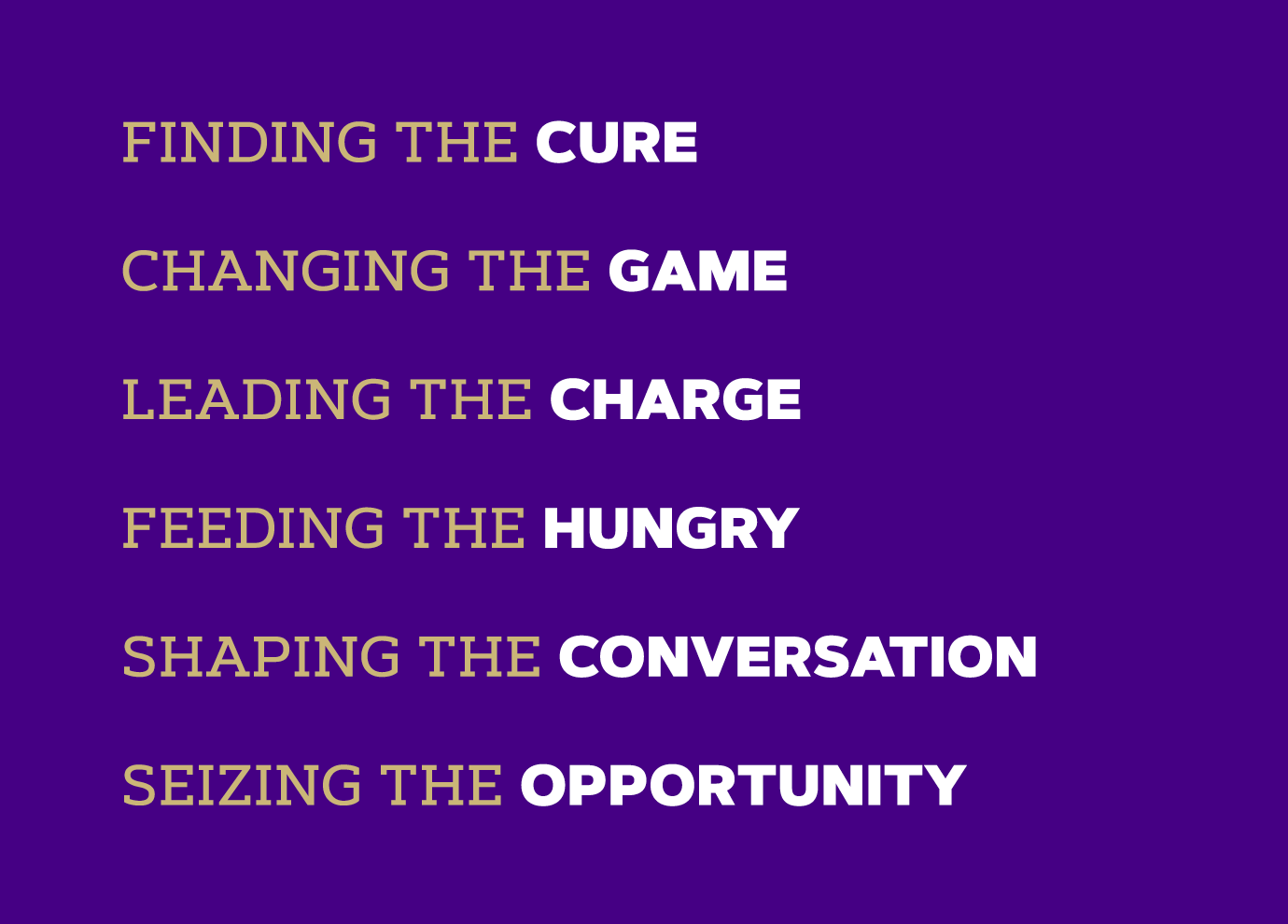 FINDING THE CURE

CHANGING THE GAME

LEADING THE CHARGE

FEEDING THE HUNGRY

SHAPING THE CONVERSATION

SEIZING THE OPPORTUNITY